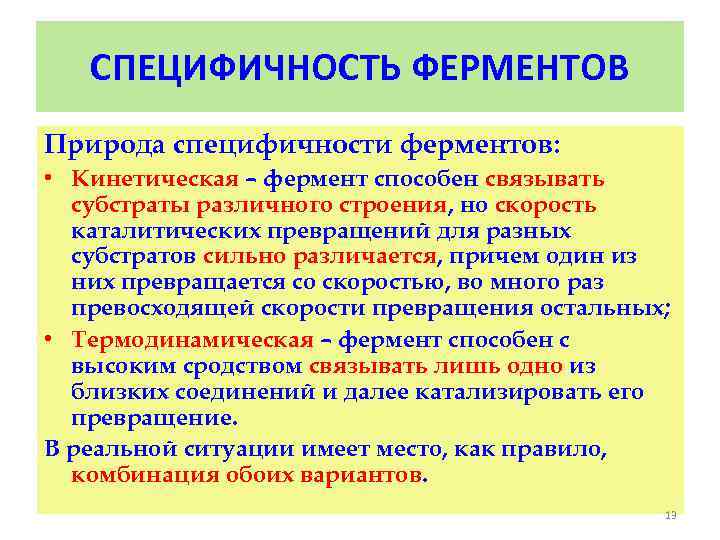 СПЕЦИФИЧНОСТЬ ФЕРМЕНТОВ

Природа специфичности ферментов:

• Кинетическая – фермент способен связывать субстраты различного строения, но скорость каталитических превращений для разных субстратов сильно различается, причем один из них превращается со скоростью, во много раз превосходящей скорости превращения остальных;

• Термодинамическая – фермент способен с высоким сродством связывать лишь одно из близких соединений и далее катализировать его превращение.

В реальной ситуации имеет место, как правило, комбинация обоих вариантов.

13